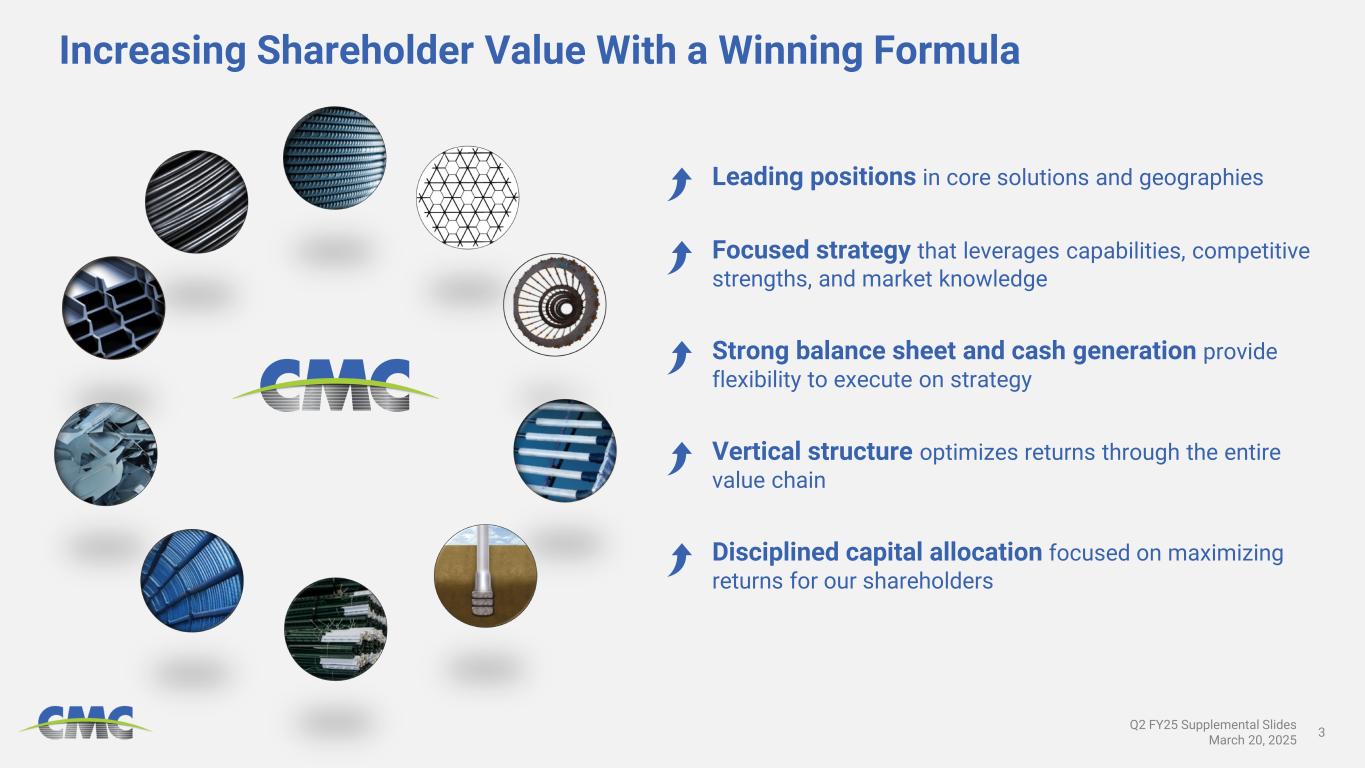 Increasing Shareholder Value With a Winning Formula

CMC

Leading positions in core solutions and geographies

Focused strategy that leverages capabilities, competitive strengths, and market knowledge

Strong balance sheet and cash generation provide flexibility to execute on strategy

Vertical structure optimizes returns through the entire value chain

Disciplined capital allocation focused on maximizing returns for our shareholders

CMC

Q2 FY25 Supplemental Slides
March 20, 2025

3